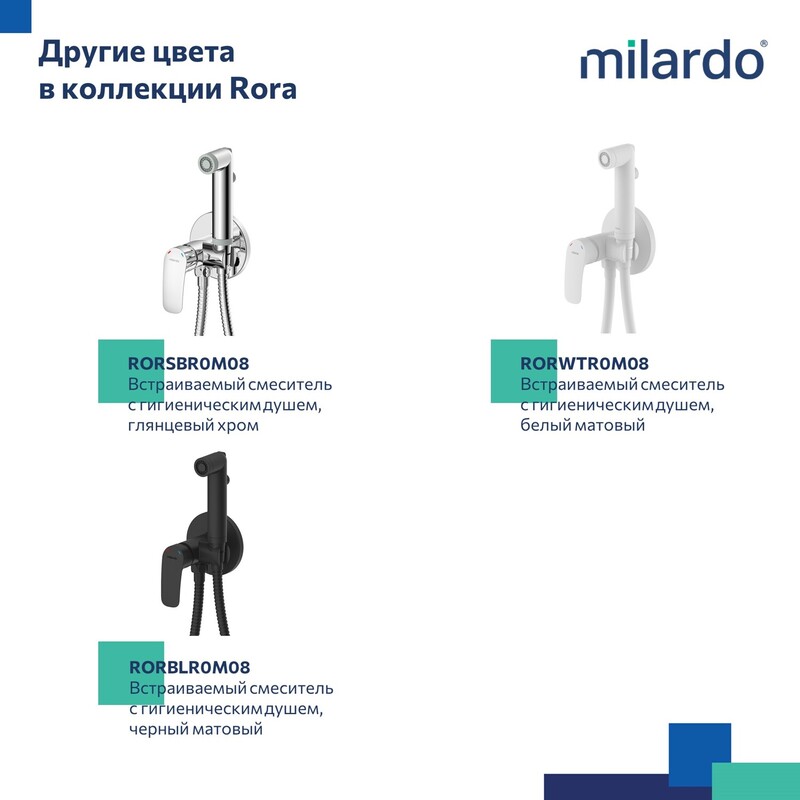 Другие цвета
в коллекции Rora

milardo®

RORSBR0M08
Встраиваемый смеситель с гигиеническим душем, глянцевый хром

RORWTR0M08
Встраиваемый смеситель с гигиеническим душем, белый матовый

RORBLR0M08
Встраиваемый смеситель с гигиеническим душем, черный матовый